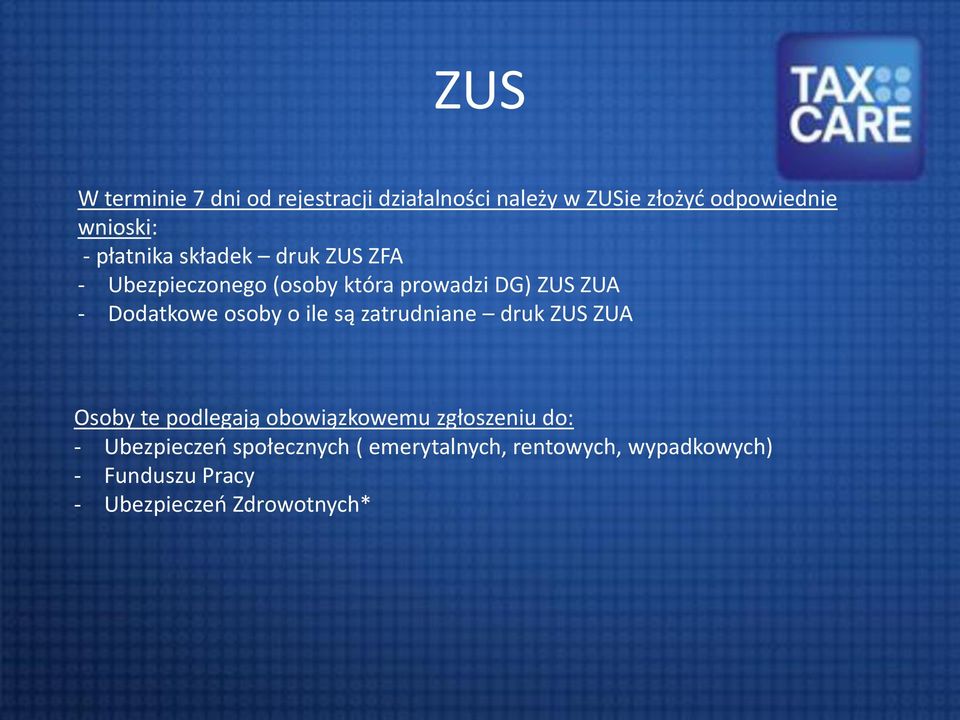 ZUS

TAX CARE

W terminie 7 dni od rejestracji działalności należy w ZUSie złożyć odpowiednie wnioski:
- płatnika składek – druk ZUS ZFA
- Ubezpieczonego (osoby która prowadzi DG) ZUS ZUA
- Dodatkowe osoby o ile są zatrudniane – druk ZUS ZUA

Osoby te podlegają obowiązkowemu zgłoszeniu do:
- Ubezpieczeń społecznych ( emerytalnych, rentowych, wypadkowych)
- Funduszu Pracy
- Ubezpieczeń Zdrowotnych*